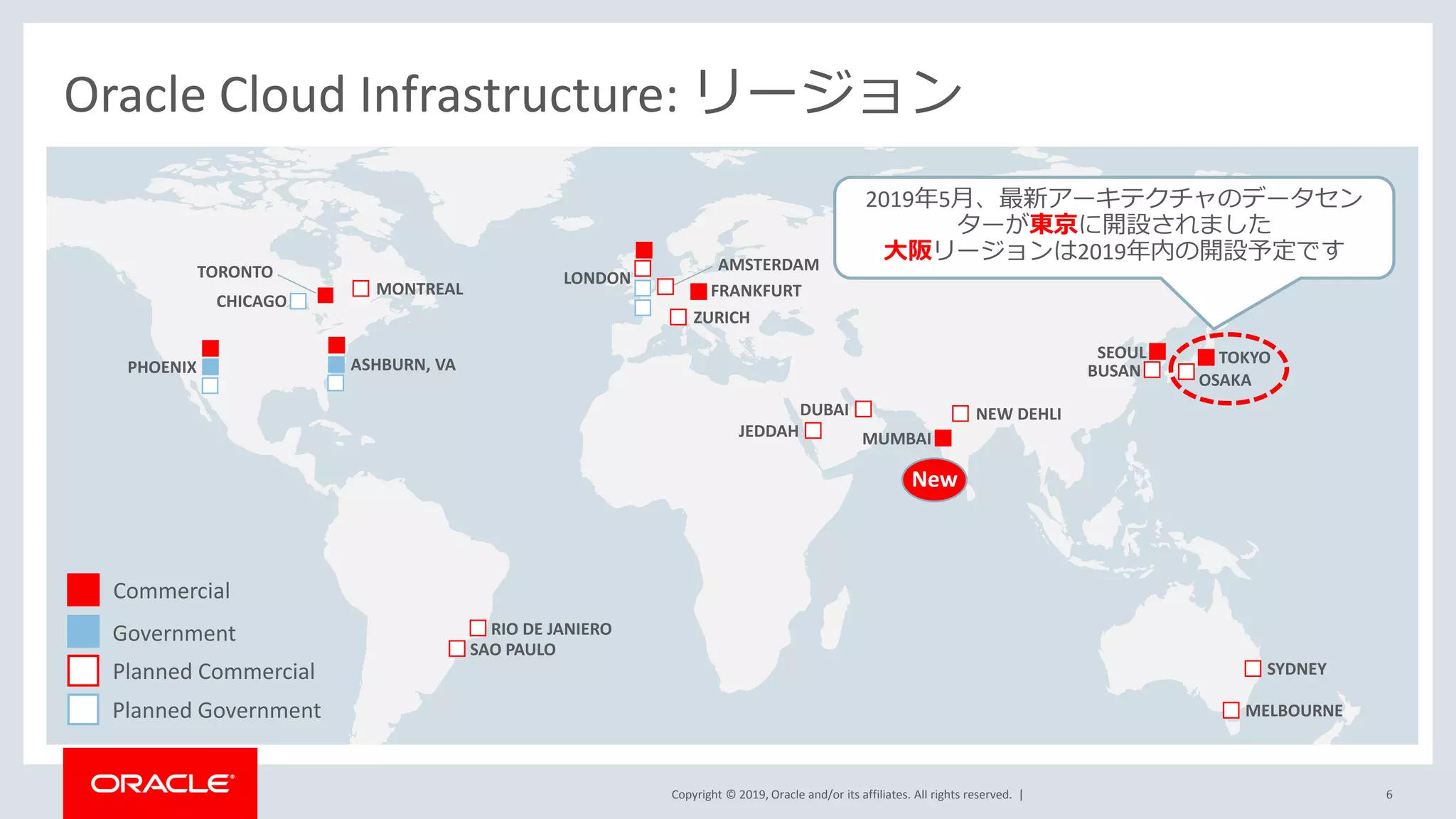 Oracle Cloud Infrastructure: リージョン

2019年5月、最新アーキテクチャのデータセンターが東京に開設されました
大阪リージョンは2019年内の開設予定です

TORONTO

CHICAGO

MONTREAL

PHOENIX

ASHBURN, VA

LONDON

AMSTERDAM

FRANKFURT

ZURICH

SEOUL

BUSAN

TOKYO

OSAKA

DUBAI

JEDDAH

NEW DEHLI

MUMBAI

New

RIO DE JANIERO

SAO PAULO

SYDNEY

MELBOURNE

Commercial

Government

Planned Commercial

Planned Government

ORACLE

Copyright © 2019, Oracle and/or its affiliates. All rights reserved. |

6